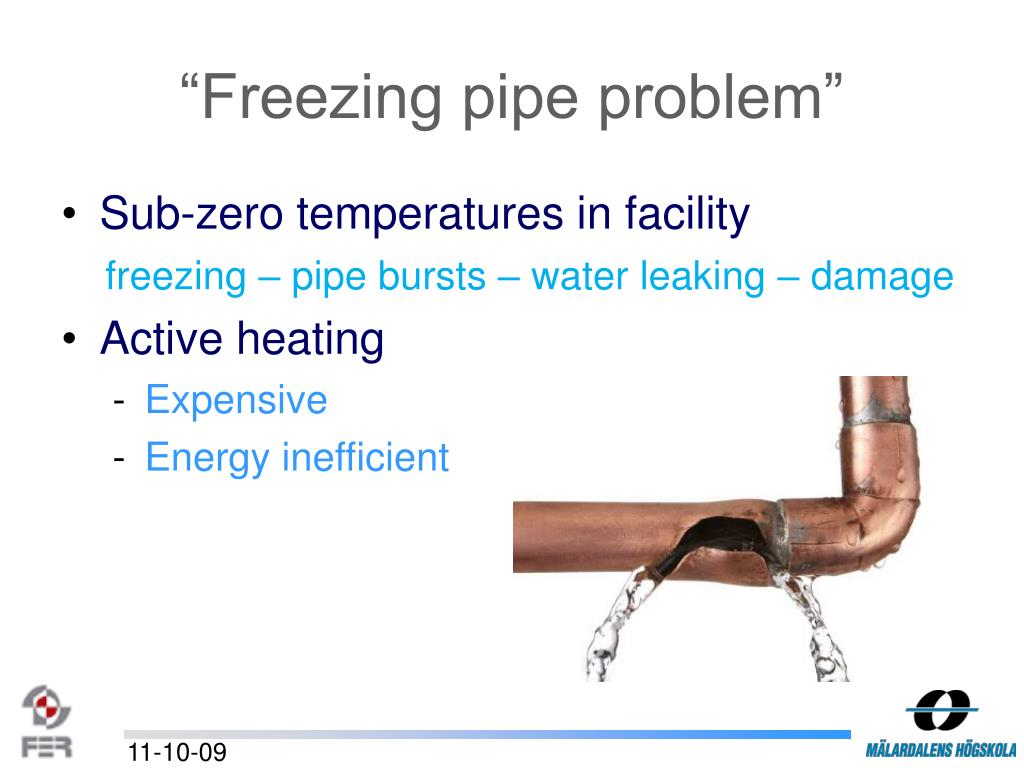 “Freezing pipe problem”

• Sub-zero temperatures in facility
freezing – pipe bursts – water leaking – damage
• Active heating
- Expensive
- Energy inefficient

FER
11-10-09
MÄLARDALENS HÖGSKOLA